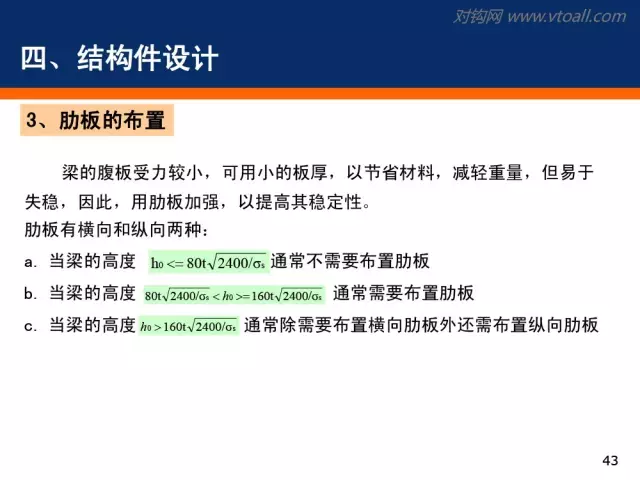 对钩网 www.vtoall.com

四、结构件设计

3、肋板的布置

梁的腹板受力较小，可用小的板厚，以节省材料，减轻重量，但易于失稳，因此，用肋板加强，以提高其稳定性。

肋板有横向和纵向两种：

a. 当梁的高度 $h_0 <= 80t\sqrt{2400/\sigma_s}$ 通常不需要布置肋板

b. 当梁的高度 $80t\sqrt{2400/\sigma_s} < h_0 >= 160t\sqrt{2400/\sigma_s}$ 通常需要布置肋板

c. 当梁的高度 $h_0 > 160t\sqrt{2400/\sigma_s}$ 通常除需要布置横向肋板外还需布置纵向肋板

43